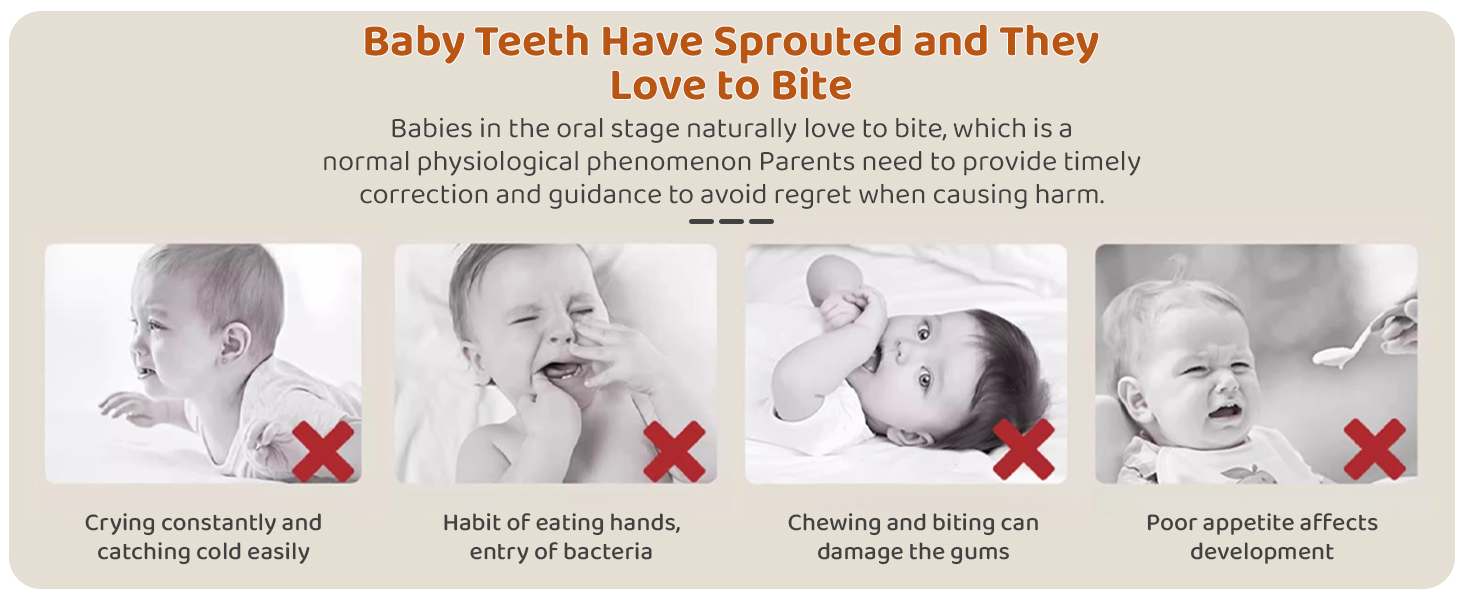 Baby Teeth Have Sprouted and They Love to Bite

Babies in the oral stage naturally love to bite, which is a normal physiological phenomenon Parents need to provide timely correction and guidance to avoid regret when causing harm.

Crying constantly and catching cold easily

Habit of eating hands, entry of bacteria

Chewing and biting can damage the gums

Poor appetite affects development